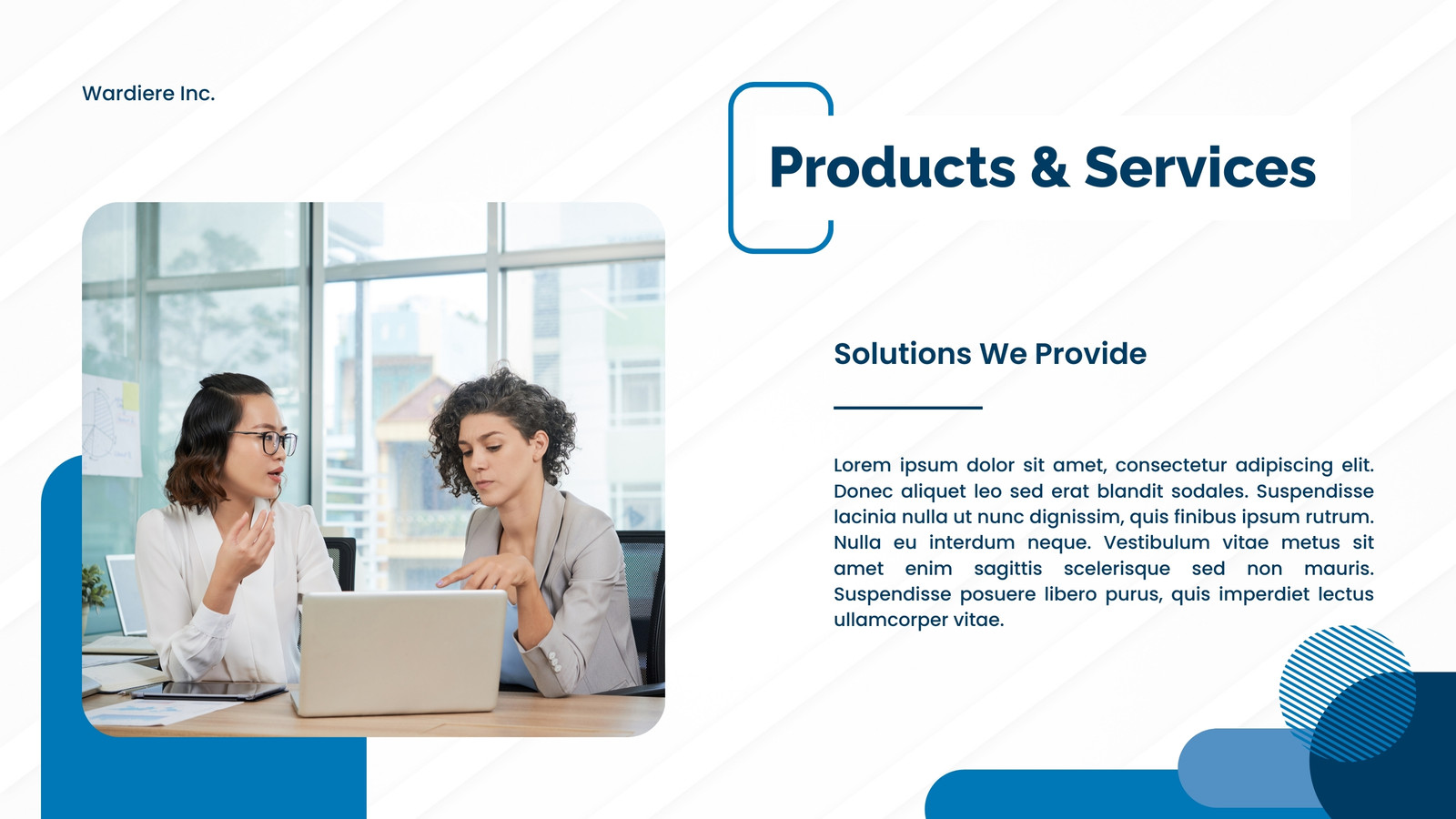 Wardiere Inc.

Products & Services

Solutions We Provide

Lorem ipsum dolor sit amet, consectetur adipiscing elit. Donec aliquet leo sed erat blandit sodales. Suspendisse lacinia nulla ut nunc dignissim, quis finibus ipsum rutrum. Nulla eu interdum neque. Vestibulum vitae metus sit amet enim sagittis scelerisque sed non mauris. Suspendisse posuere libero purus, quis imperdiet lectus ullamcorper vitae.